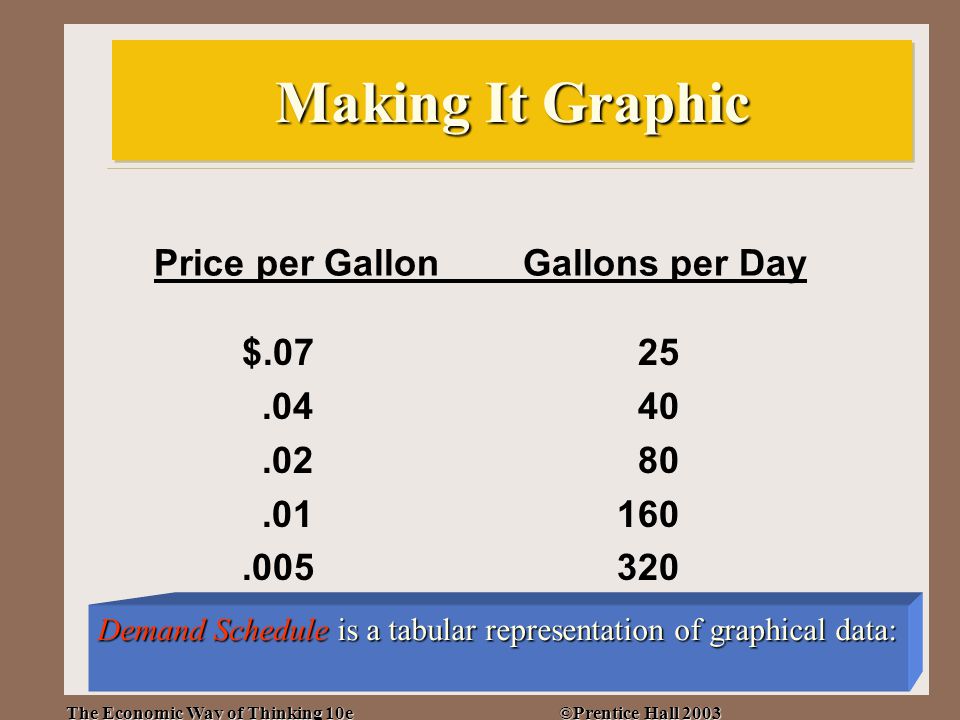 Making It Graphic

| Price per Gallon | Gallons per Day |
|---|---|
| \$.07 | 25 |
| .04 | 40 |
| .02 | 80 |
| .01 | 160 |
| .005 | 320 |

Demand Schedule is a tabular representation of graphical data:

The Economic Way of Thinking 10e ©Prentice Hall 2003